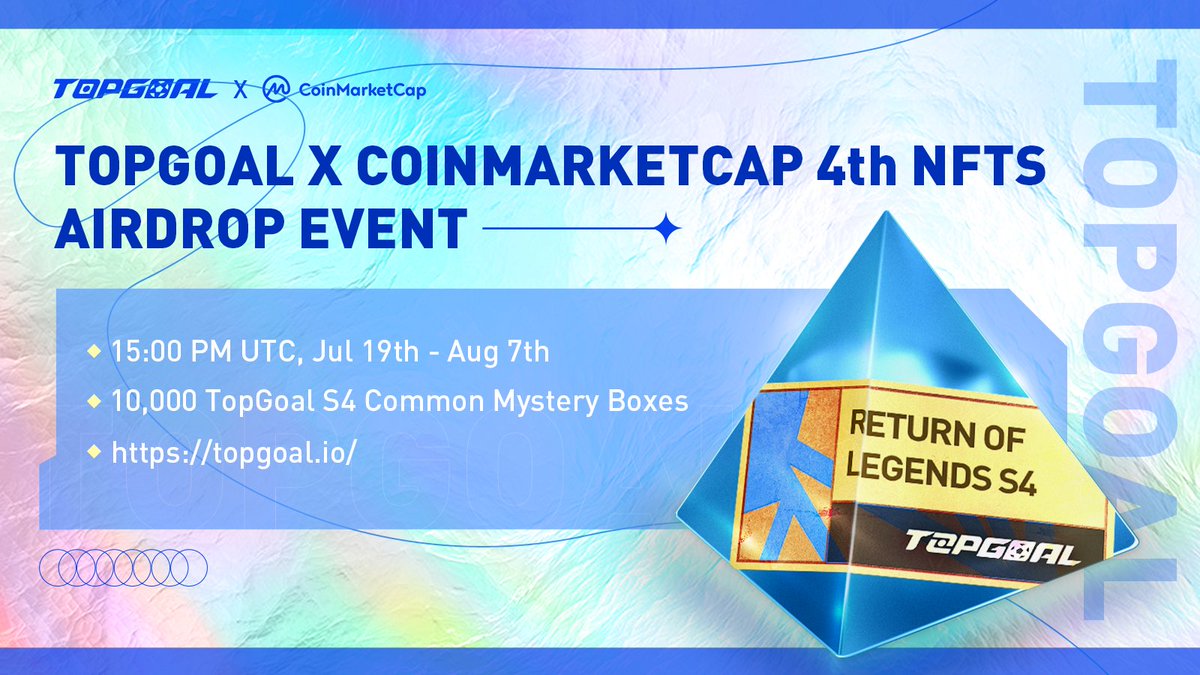 TOPGOAL X CoinMarketCap

TOPGOAL X COINMARKETCAP 4th NFTS AIRDROP EVENT

15:00 PM UTC, Jul 19th - Aug 7th
10,000 TopGoal S4 Common Mystery Boxes
https://topgoal.io/

RETURN OF LEGENDS S4
TOPGOAL

TOPGOAL